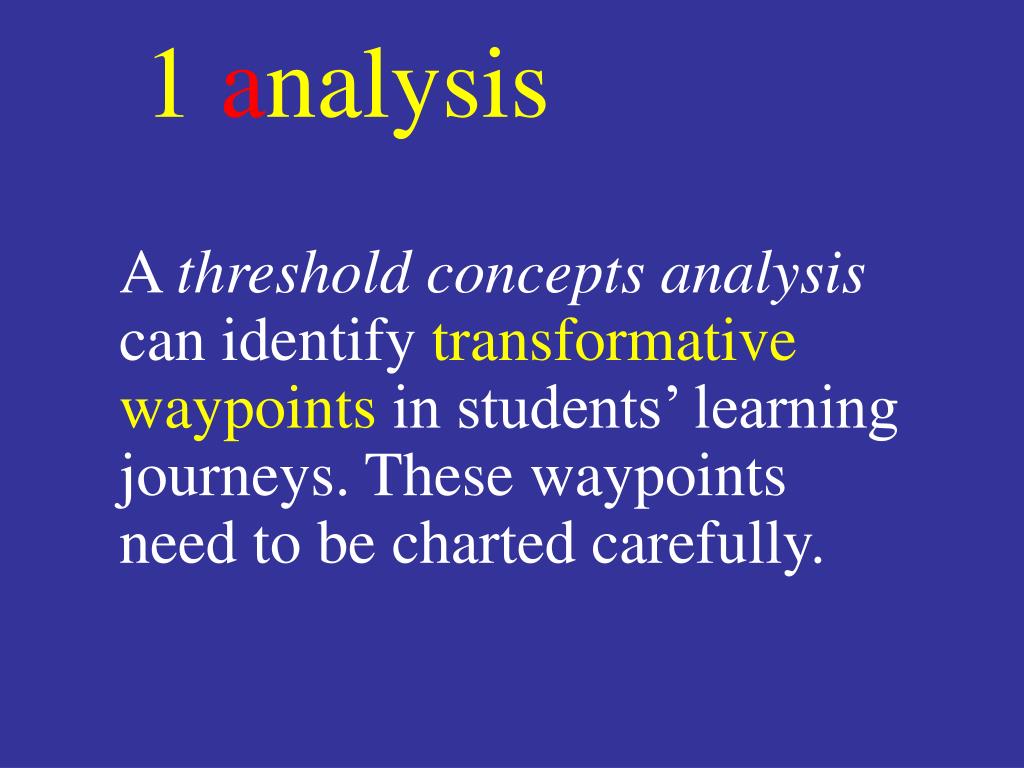 1 analysis

A threshold concepts analysis can identify transformative waypoints in students’ learning journeys. These waypoints need to be charted carefully.